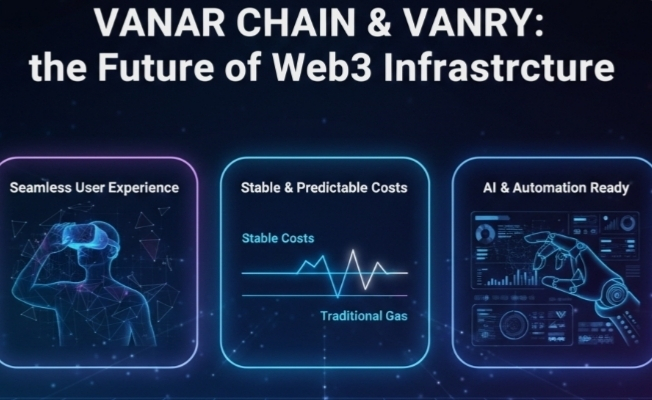 VANAR CHAIN & VANRY:
the Future of Web3 Infrastrcture

Seamless User Experience

Stable & Predictable Costs

Stable Costs

Traditional Gas

AI & Automation Ready